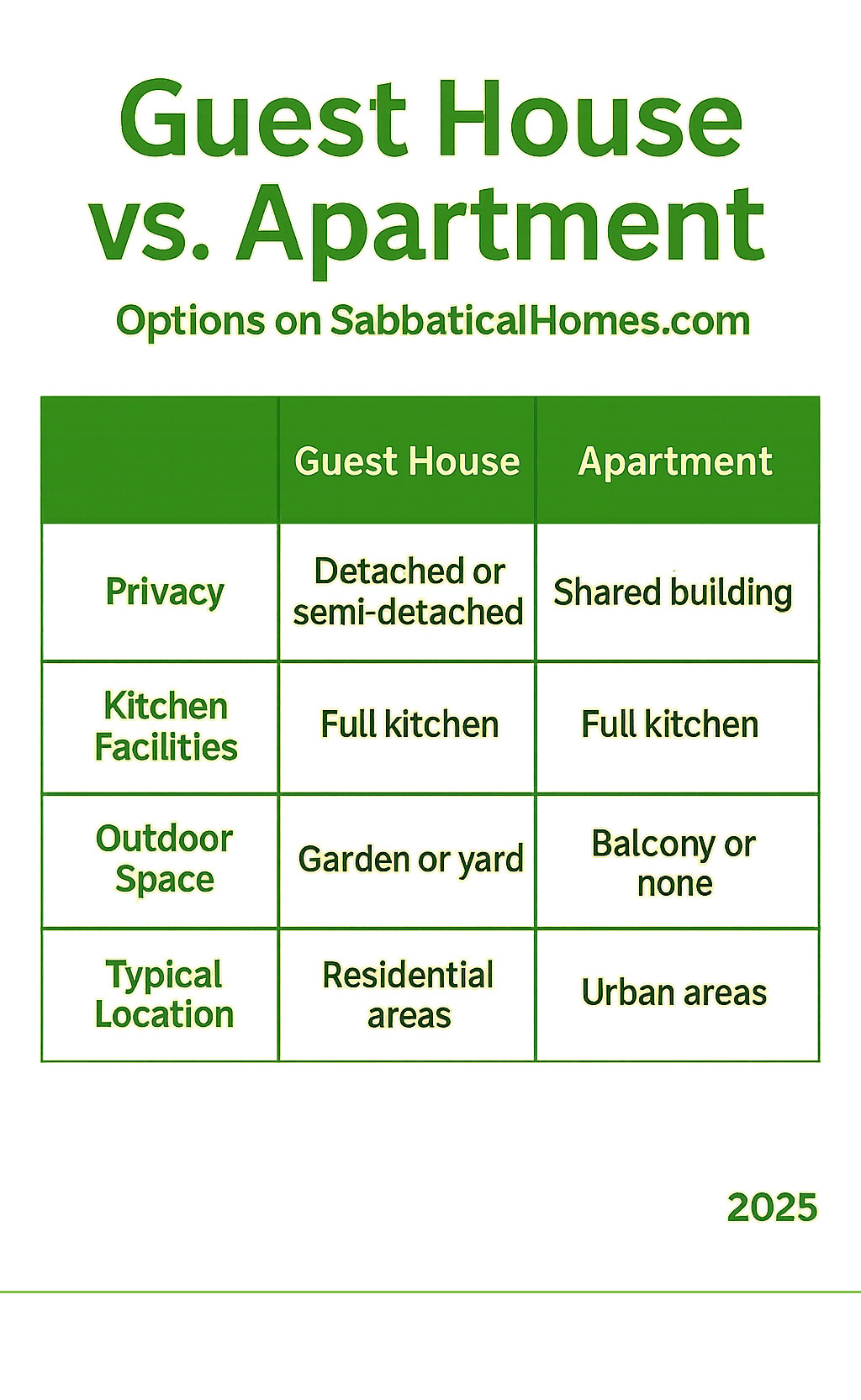 Guest House vs. Apartment

Options on SabbaticalHomes.com

| | Guest House | Apartment |
|---|---|---|
| Privacy | Detached or semi-detached | Shared building |
| Kitchen Facilities | Full kitchen | Full kitchen |
| Outdoor Space | Garden or yard | Balcony or none |
| Typical Location | Residential areas | Urban areas |

2025